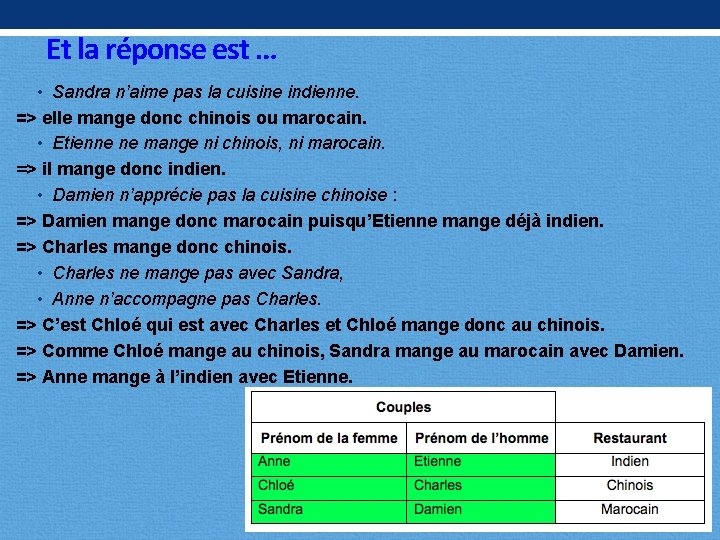 Et la réponse est …

• Sandra n'aime pas la cuisine indienne.
=> elle mange donc chinois ou marocain.
• Etienne ne mange ni chinois, ni marocain.
=> il mange donc indien.
• Damien n'apprécie pas la cuisine chinoise :
=> Damien mange donc marocain puisqu'Etienne mange déjà indien.
=> Charles mange donc chinois.
• Charles ne mange pas avec Sandra,
• Anne n'accompagne pas Charles.
=> C'est Chloé qui est avec Charles et Chloé mange donc au chinois.
=> Comme Chloé mange au chinois, Sandra mange au marocain avec Damien.
=> Anne mange à l'indien avec Etienne.

| Couples | | |
|---|---|---|
| Prénom de la femme | Prénom de l'homme | Restaurant |
| Anne | Etienne | Indien |
| Chloé | Charles | Chinois |
| Sandra | Damien | Marocain |